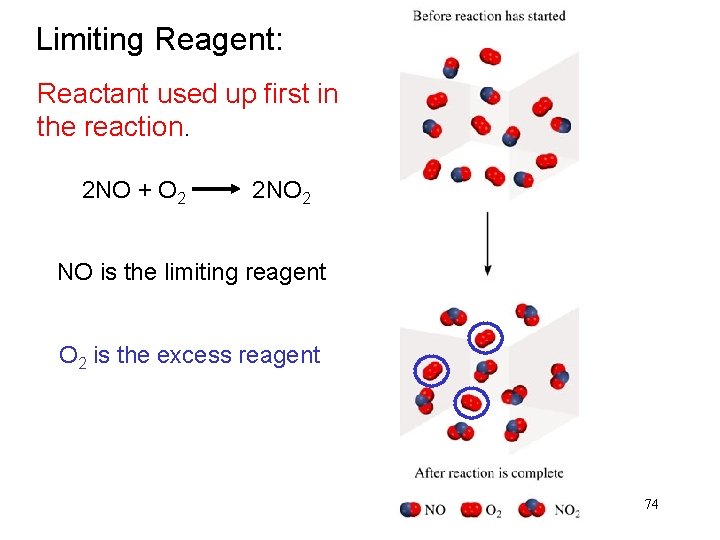 Limiting Reagent:

Reactant used up first in the reaction.

$2NO + O_2 \longrightarrow 2NO_2$

NO is the limiting reagent

$O_2$ is the excess reagent

Before reaction has started

After reaction is complete

NO $O_2$ $NO_2$

74